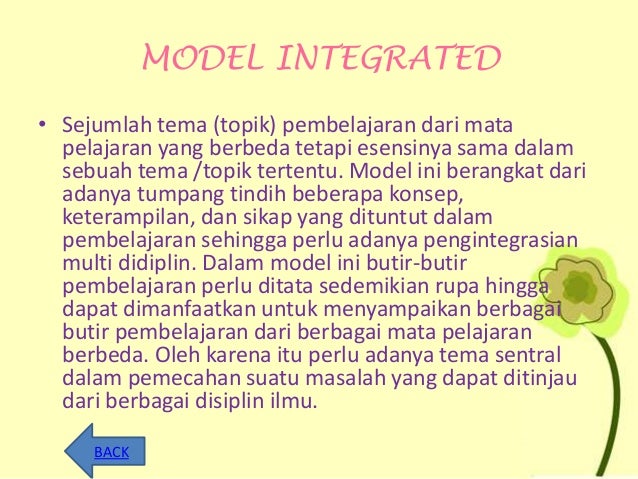 MODEL INTEGRATED

• Sejumlah tema (topik) pembelajaran dari mata pelajaran yang berbeda tetapi esensinya sama dalam sebuah tema /topik tertentu. Model ini berangkat dari adanya tumpang tindih beberapa konsep, keterampilan, dan sikap yang dituntut dalam pembelajaran sehingga perlu adanya pengintegrasian multi didiplin. Dalam model ini butir-butir pembelajaran perlu ditata sedemikian rupa hingga dapat dimanfaatkan untuk menyampaikan berbagai butir pembelajaran dari berbagai mata pelajaran berbeda. Oleh karena itu perlu adanya tema sentral dalam pemecahan suatu masalah yang dapat ditinjau dari berbagai disiplin ilmu.

BACK